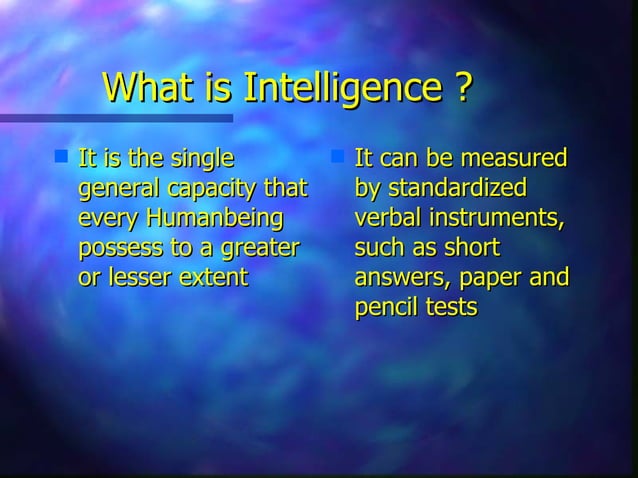 What is Intelligence ?

It is the single general capacity that every Humanbeing possess to a greater or lesser extent

It can be measured by standardized verbal instruments, such as short answers, paper and pencil tests